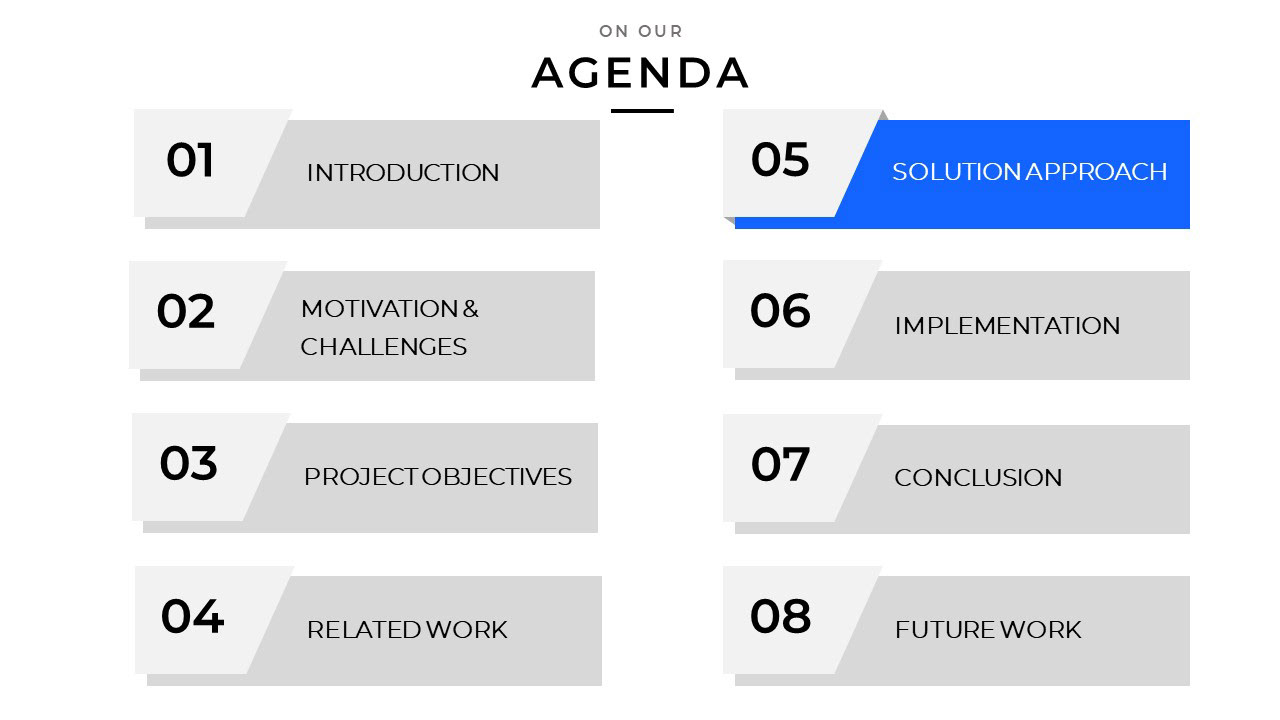 ON OUR

AGENDA

01 INTRODUCTION

02 MOTIVATION & CHALLENGES

03 PROJECT OBJECTIVES

04 RELATED WORK

05 SOLUTION APPROACH

06 IMPLEMENTATION

07 CONCLUSION

08 FUTURE WORK